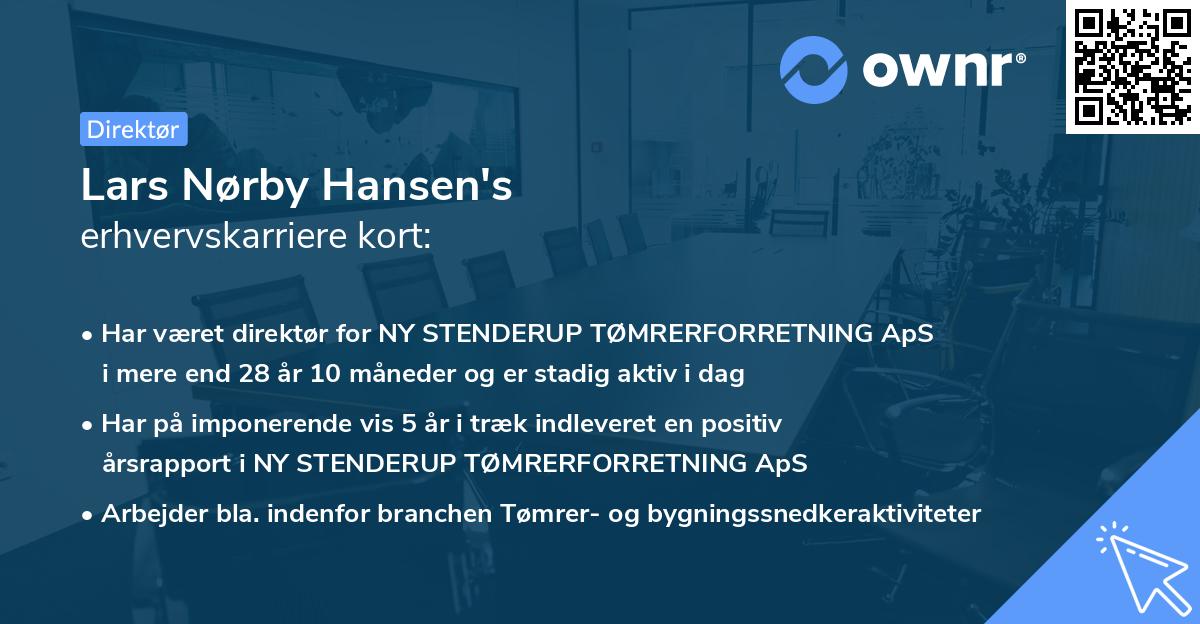 ownr®

Direktør

Lars Nørby Hansen's
erhvervskarriere kort:

• Har været direktør for NY STENDERUP TØMRERFORRETNING ApS i mere end 28 år 10 måneder og er stadig aktiv i dag

• Har på imponerende vis 5 år i træk indleveret en positiv årsrapport i NY STENDERUP TØMRERFORRETNING ApS

• Arbejder bla. indenfor branchen Tømrer- og bygningssnedkeraktiviteter